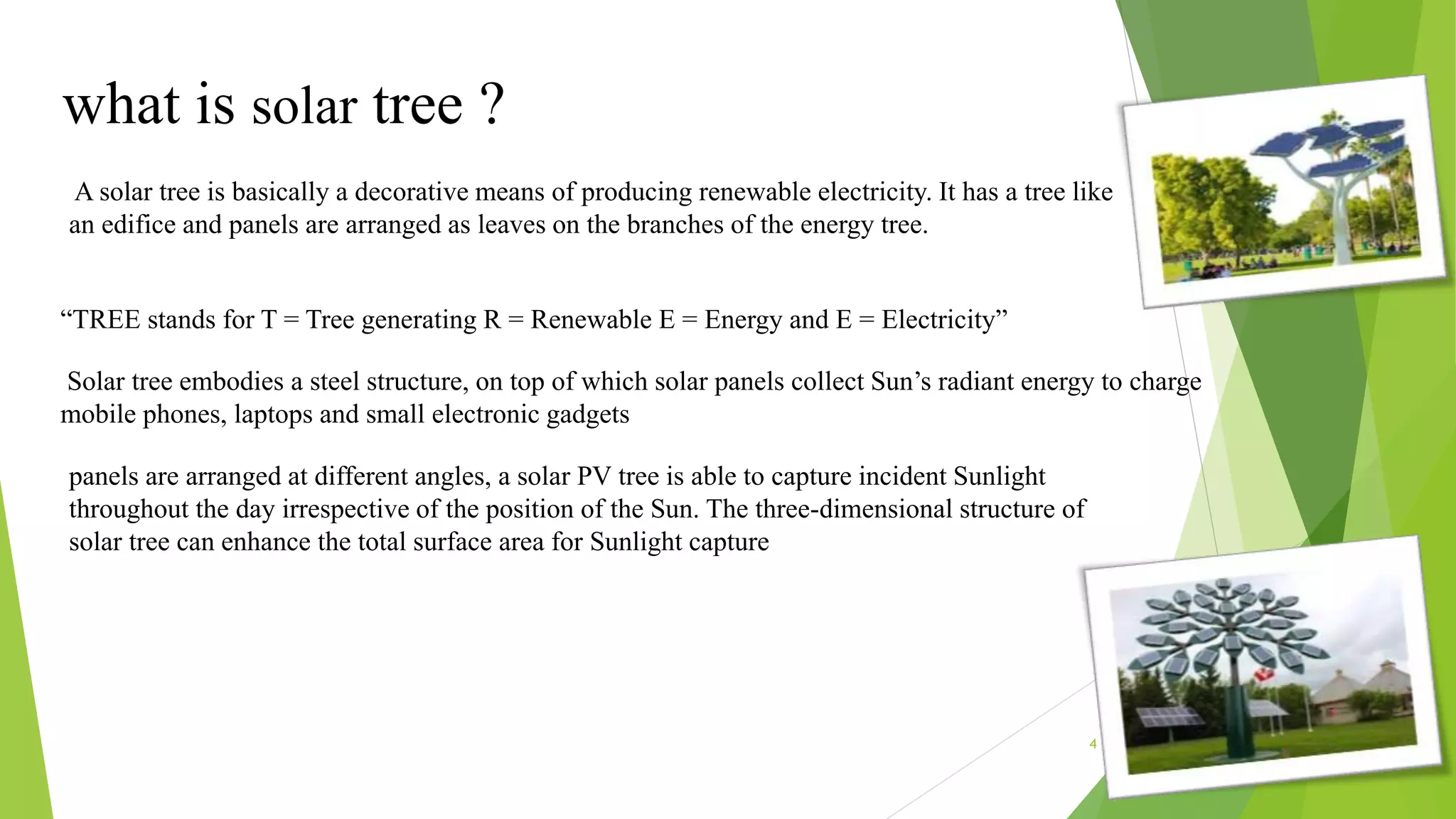 what is solar tree ?

A solar tree is basically a decorative means of producing renewable electricity. It has a tree like an edifice and panels are arranged as leaves on the branches of the energy tree.

“TREE stands for T = Tree generating R = Renewable E = Energy and E = Electricity”

Solar tree embodies a steel structure, on top of which solar panels collect Sun’s radiant energy to charge mobile phones, laptops and small electronic gadgets

panels are arranged at different angles, a solar PV tree is able to capture incident Sunlight throughout the day irrespective of the position of the Sun. The three-dimensional structure of solar tree can enhance the total surface area for Sunlight capture

4